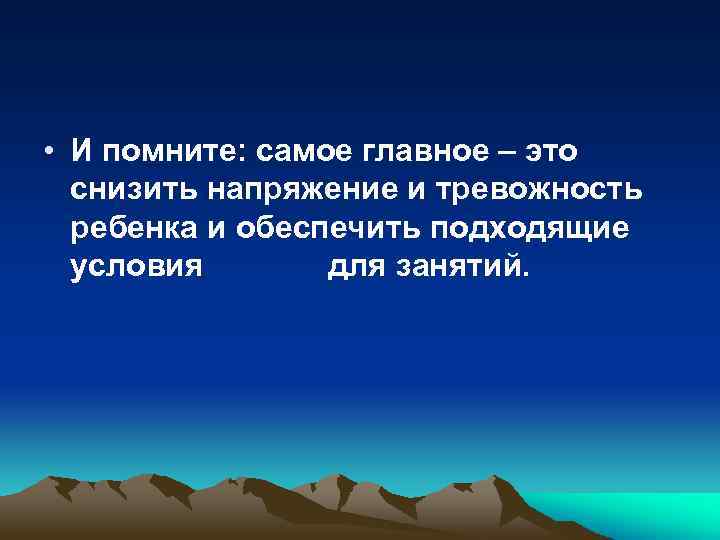 • И помните: самое главное – это снизить напряжение и тревожность ребенка и обеспечить подходящие условия для занятий.